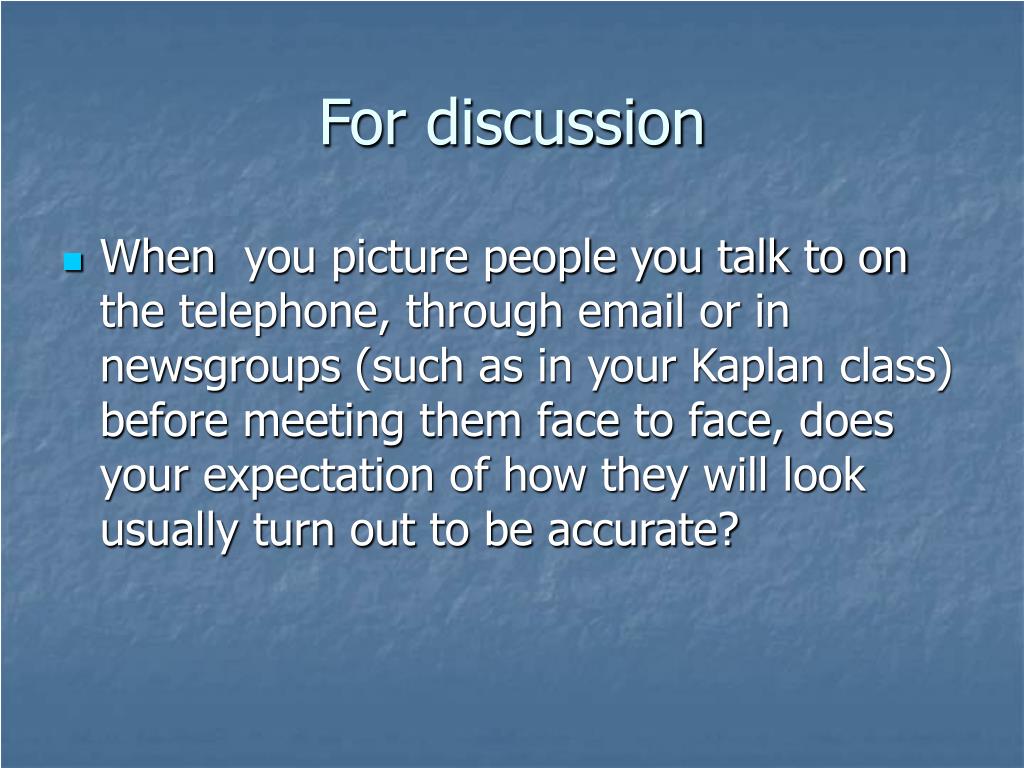 For discussion

When  you picture people you talk to on the telephone, through email or in newsgroups (such as in your Kaplan class) before meeting them face to face, does your expectation of how they will look usually turn out to be accurate?